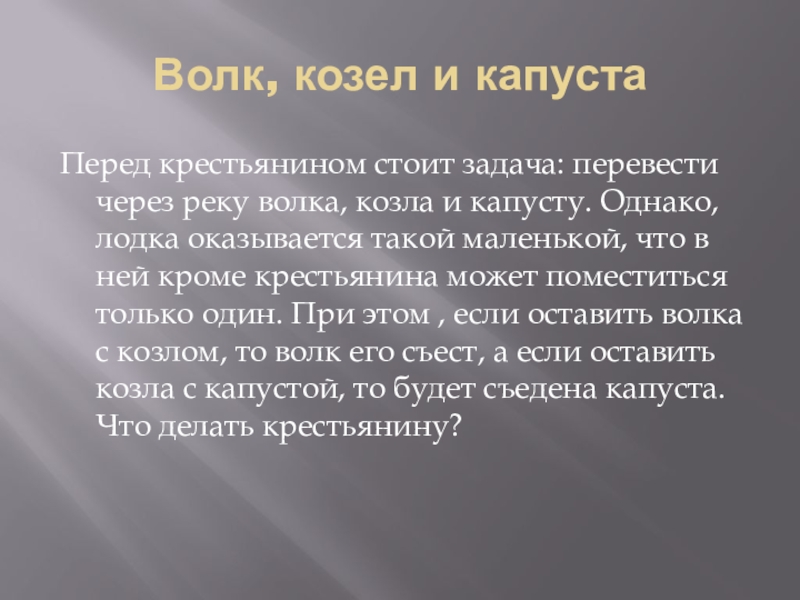 Волк, козел и капуста

Перед крестьянином стоит задача: перевести через реку волка, козла и капусту. Однако, лодка оказывается такой маленькой, что в ней кроме крестьянина может поместиться только один. При этом , если оставить волка с козлом, то волк его съест, а если оставить козла с капустой, то будет съедена капуста. Что делать крестьянину?